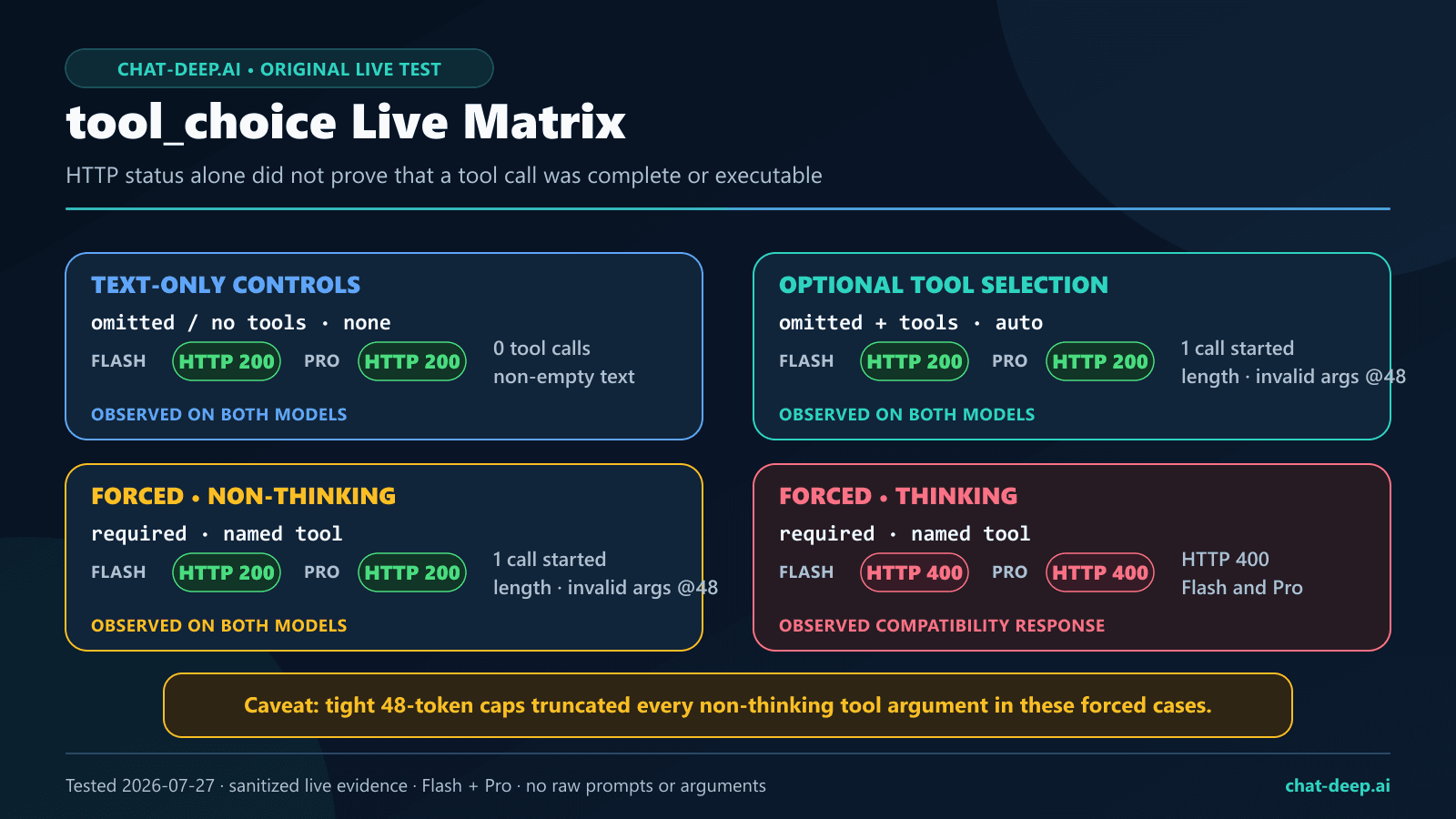 CHAT-DEEP.AI • ORIGINAL LIVE TEST

tool_choice Live Matrix

HTTP status alone did not prove that a tool call was complete or executable

TEXT-ONLY CONTROLS

omitted / no tools • none

FLASH HTTP 200 PRO HTTP 200

0 tool calls
non-empty text

OBSERVED ON BOTH MODELS

OPTIONAL TOOL SELECTION

omitted + tools • auto

FLASH HTTP 200 PRO HTTP 200

1 call started
length · invalid args @48

OBSERVED ON BOTH MODELS

FORCED • NON-THINKING

required • named tool

FLASH HTTP 200 PRO HTTP 200

1 call started
length · invalid args @48

OBSERVED ON BOTH MODELS

FORCED • THINKING

required • named tool

FLASH HTTP 400 PRO HTTP 400

HTTP 400
Flash and Pro

OBSERVED COMPATIBILITY RESPONSE

Caveat: tight 48-token caps truncated every non-thinking tool argument in these forced cases.

Tested 2026-07-27 · sanitized live evidence · Flash + Pro · no raw prompts or arguments

chat-deep.ai